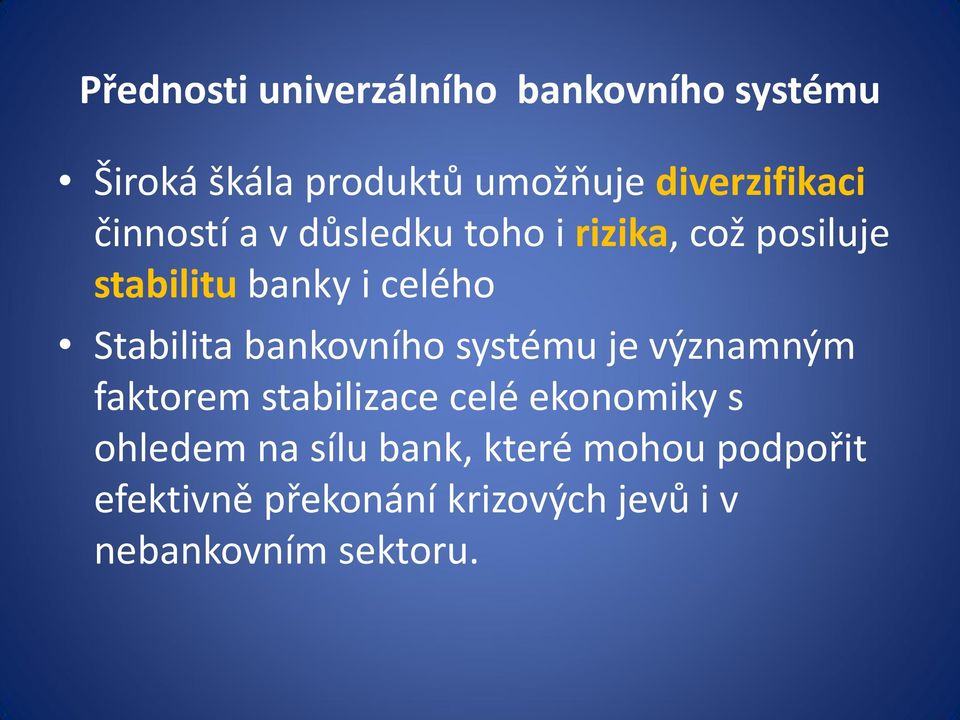 Přednosti univerzálního bankovního systému

• Široká škála produktů umožňuje diverzifikaci činností a v důsledku toho i rizika, což posiluje stabilitu banky i celého

• Stabilita bankovního systému je významným faktorem stabilizace celé ekonomiky s ohledem na sílu bank, které mohou podpořit efektivně překonání krizových jevů i v nebankovním sektoru.